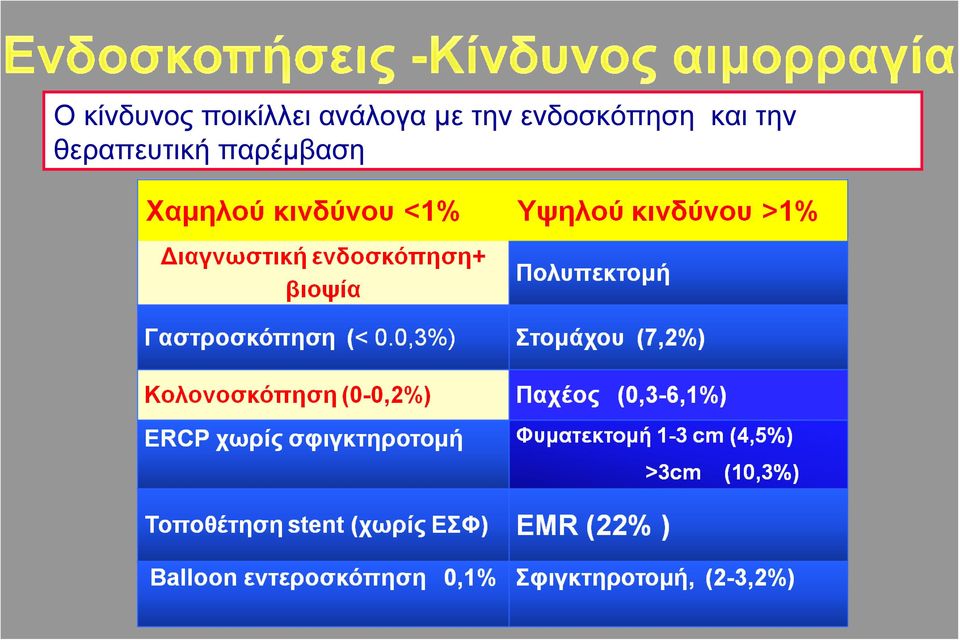 Ενδοσκοπήσεις -Κίνδυνος αιμορραγία

Ο κίνδυνος ποικίλλει ανάλογα με την ενδοσκόπηση και την θεραπευτική παρέμβαση

| Χαμηλού κινδύνου <1% | Υψηλού κινδύνου >1% |
|---|---|
| Διαγνωστική ενδοσκόπηση+ βιοψία | Πολυπεκτομή |
| Γαστροσκόπηση (< 0.0,3%) | Στομάχου (7,2%) |
| Κολονοσκόπηση (0-0,2%) | Παχέος (0,3-6,1%) |
| ERCP χωρίς σφιγκτηροτομή | Φυματεκτομή 1-3 cm (4,5%) >3cm (10,3%) |
| Τοποθέτηση stent (χωρίς ΕΣΦ) | EMR (22% ) |
| Balloon εντεροσκόπηση 0,1% | Σφιγκτηροτομή, (2-3,2%) |